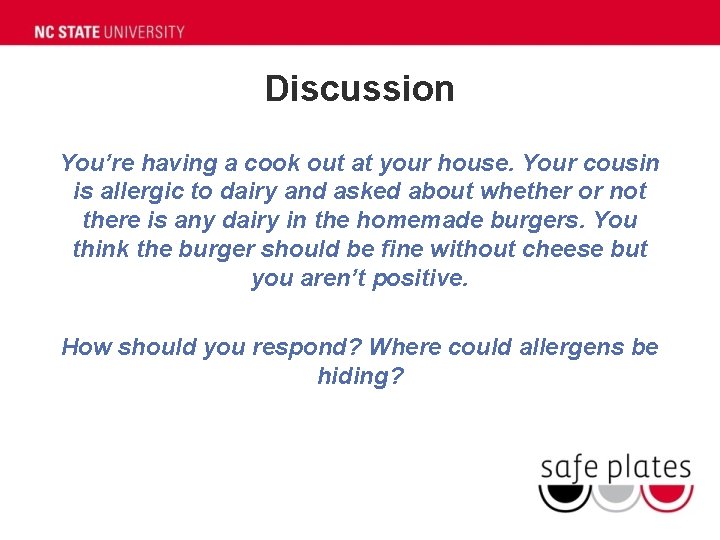 NC STATE UNIVERSITY

Discussion

You're having a cook out at your house. Your cousin is allergic to dairy and asked about whether or not there is any dairy in the homemade burgers. You think the burger should be fine without cheese but you aren't positive.

How should you respond? Where could allergens be hiding?

safe plates